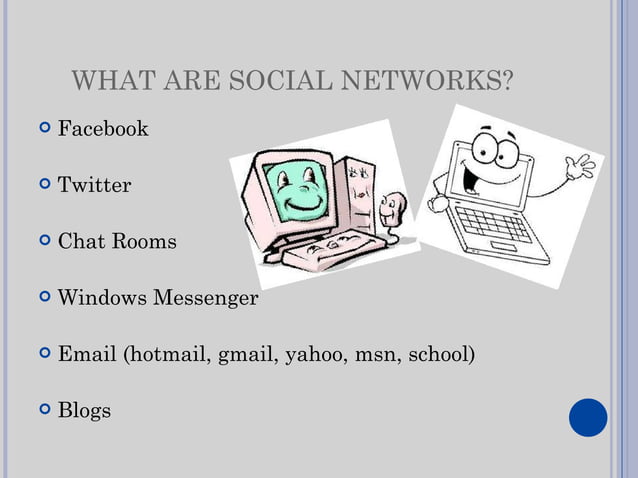 WHAT ARE SOCIAL NETWORKS?

Facebook

Twitter

Chat Rooms

Windows Messenger

Email (hotmail, gmail, yahoo, msn, school)

Blogs